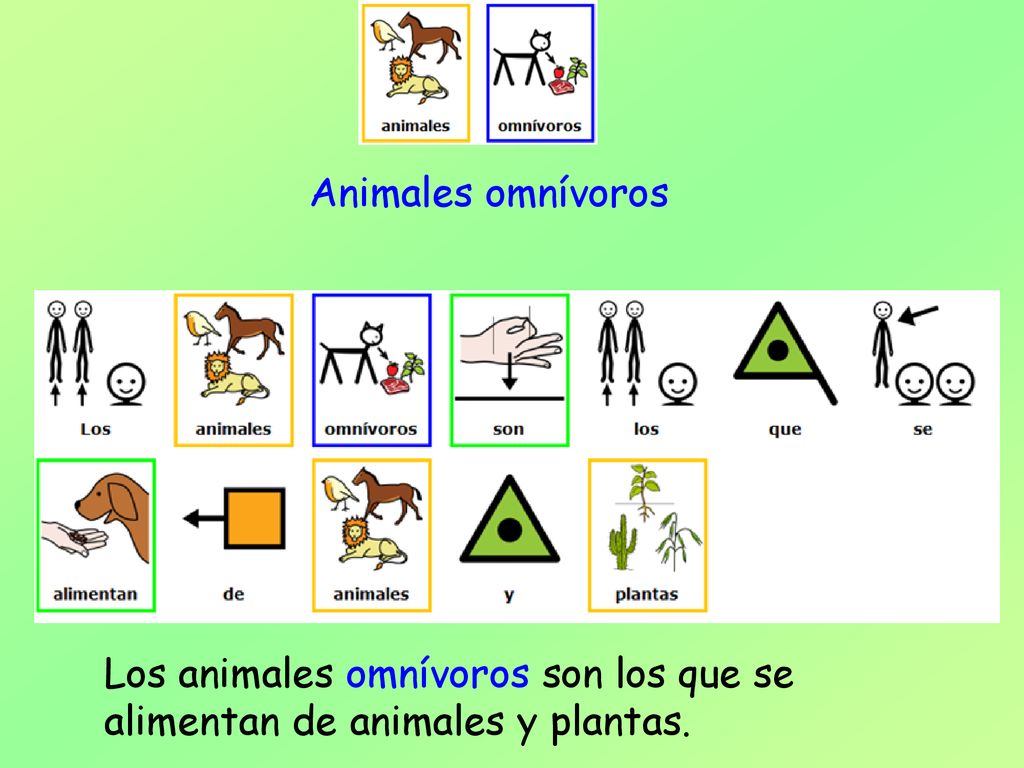 animales omnívoros

Animales omnívoros

Los animales omnívoros son los que se alimentan de animales y plantas

Los animales omnívoros son los que se alimentan de animales y plantas.